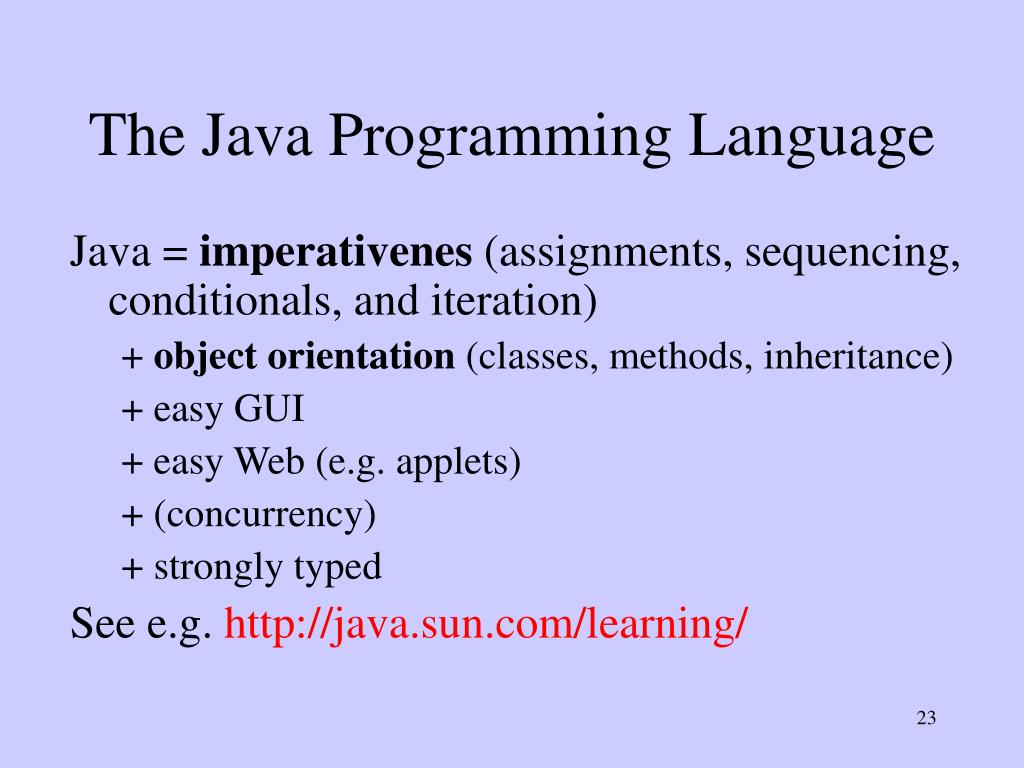 The Java Programming Language

Java = imperativenes (assignments, sequencing, conditionals, and iteration)

+ object orientation (classes, methods, inheritance)

+ easy GUI

+ easy Web (e.g. applets)

+ (concurrency)

+ strongly typed

See e.g. http://java.sun.com/learning/

23